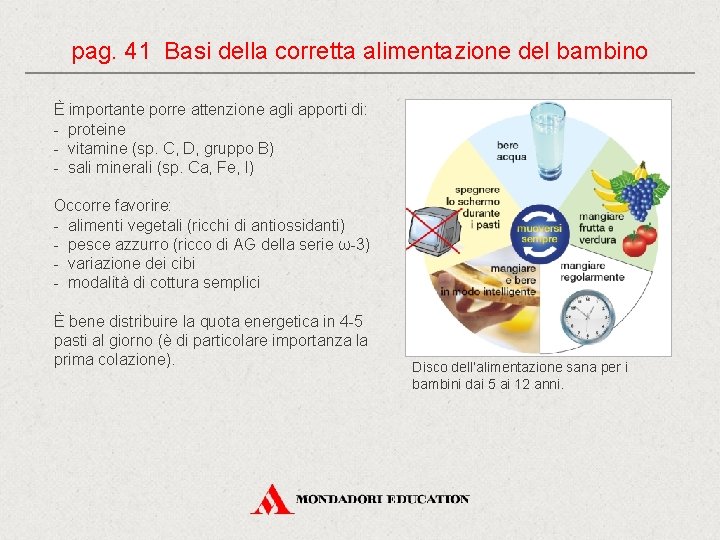 pag. 41 Basi della corretta alimentazione del bambino

È importante porre attenzione agli apporti di:
- proteine
- vitamine (sp. C, D, gruppo B)
- sali minerali (sp. Ca, Fe, I)

Occorre favorire:
- alimenti vegetali (ricchi di antiossidanti)
- pesce azzurro (ricco di AG della serie ω-3)
- variazione dei cibi
- modalità di cottura semplici

È bene distribuire la quota energetica in 4-5 pasti al giorno (è di particolare importanza la prima colazione).

bere acqua

mangiare frutta e verdura

mangiare regolarmente

mangiare e bere in modo intelligente

spegnere lo schermo durante i pasti

muoversi sempre

Disco dell'alimentazione sana per i bambini dai 5 ai 12 anni.

MONDADORI EDUCATION